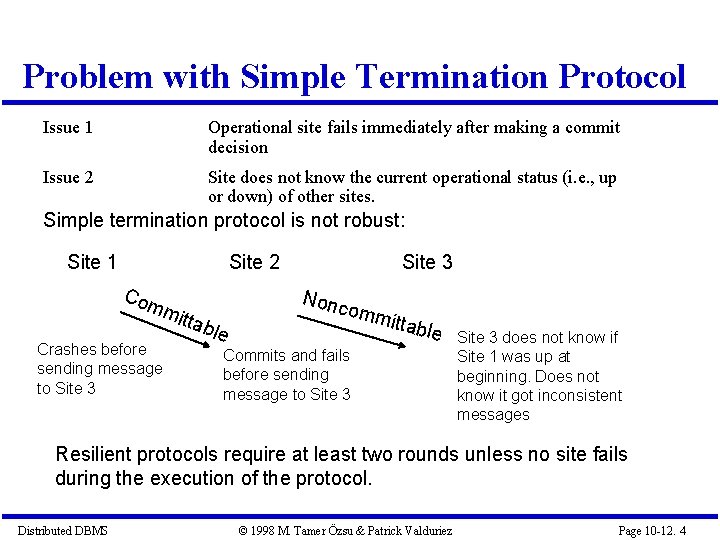 Problem with Simple Termination Protocol

Issue 1 Operational site fails immediately after making a commit decision

Issue 2 Site does not know the current operational status (i.e., up or down) of other sites.

Simple termination protocol is not robust:

Site 1 Site 2 Site 3

Committable

Noncommittable

Crashes before sending message to Site 3

Commits and fails before sending message to Site 3

Site 3 does not know if Site 1 was up at beginning. Does not know it got inconsistent messages

Resilient protocols require at least two rounds unless no site fails during the execution of the protocol.

Distributed DBMS © 1998 M. Tamer Özsu & Patrick Valduriez Page 10-12. 4